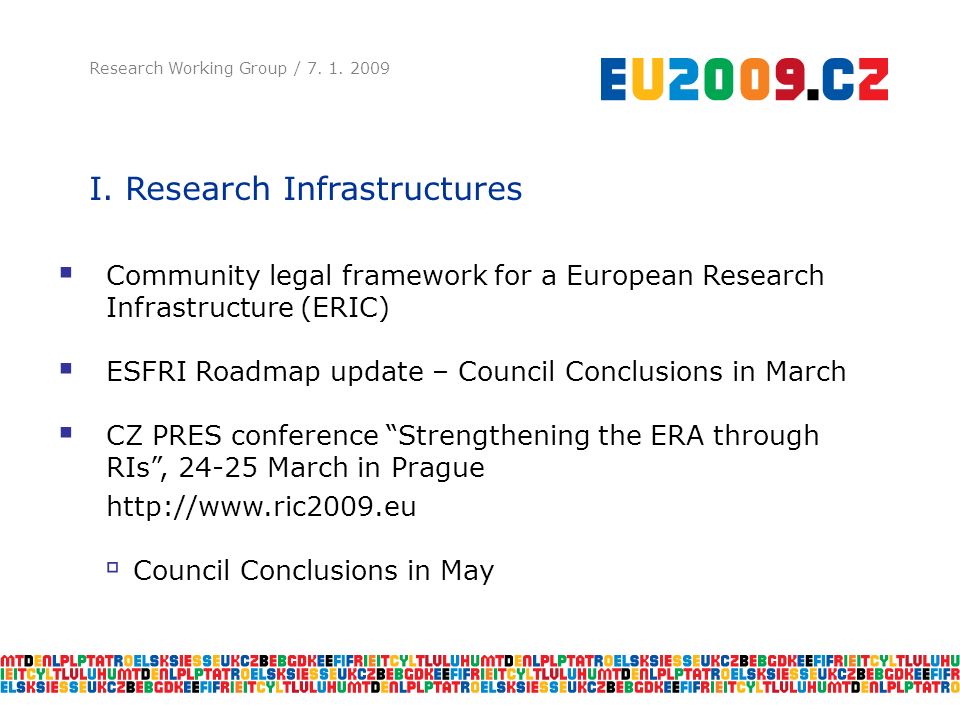 Research Working Group / 7. 1. 2009

EU2009.CZ

I. Research Infrastructures

Community legal framework for a European Research Infrastructure (ERIC)

ESFRI Roadmap update – Council Conclusions in March

CZ PRES conference “Strengthening the ERA through RIs”, 24-25 March in Prague

http://www.ric2009.eu

Council Conclusions in May

MTDENLPLPTATROELSKSIESSEUKCZBEBGDKEEFIFRIEITCYLTLULUHUMTDENLPLPTATROELSKSIESSEUKCZBEBGDKEEFIFRIEITCYLTLULUHU
IEITCYLTLULUHUMTDENLPLPTATROELSKSIESSEUKCZBEBGDKEEFIFRIEITCYLTLULUHUMTDENLPLPTATROELSKSIESSEUKCZBEBGDKEEFIFR
ELSKSIESSEUKCZBEBGDKEEFIFRIEITCYLTLULUHUMTDENLPLPTATROELSKSIESSEUKCZBEBGDKEEFIFRIEITCYLTLULUHUMTDENLPLPTATRO